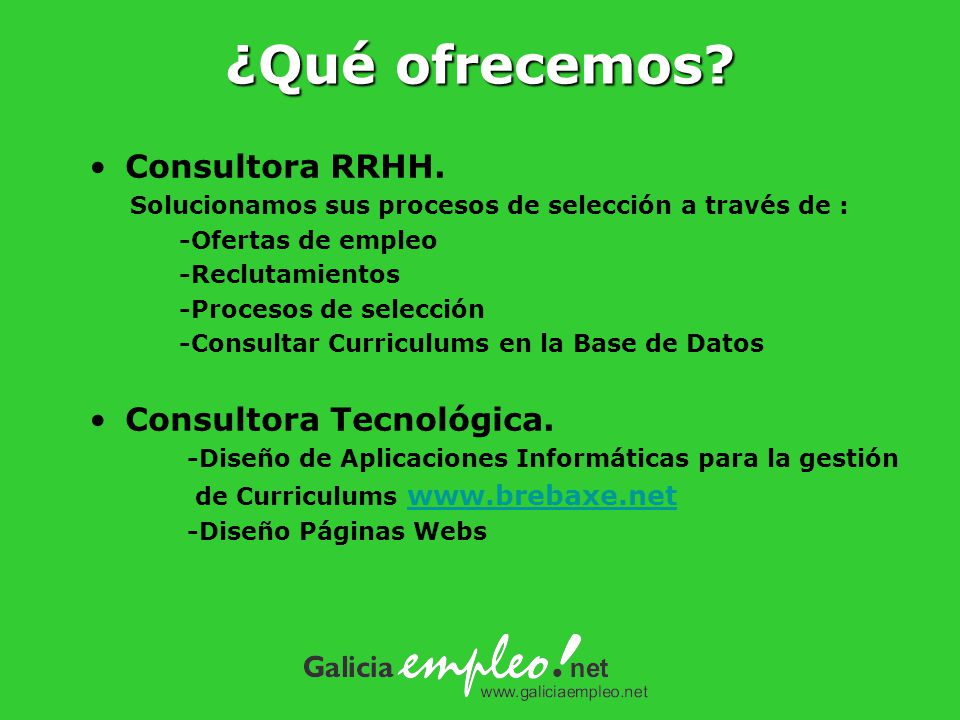 ¿Qué ofrecemos?

• Consultora RRHH.

Solucionamos sus procesos de selección a través de :

-Ofertas de empleo
-Reclutamientos
-Procesos de selección
-Consultar Curriculums en la Base de Datos

• Consultora Tecnológica.

-Diseño de Aplicaciones Informáticas para la gestión de Curriculums www.brebaxe.net
-Diseño Páginas Webs

Galicia empleo! net
www.galiciaempleo.net